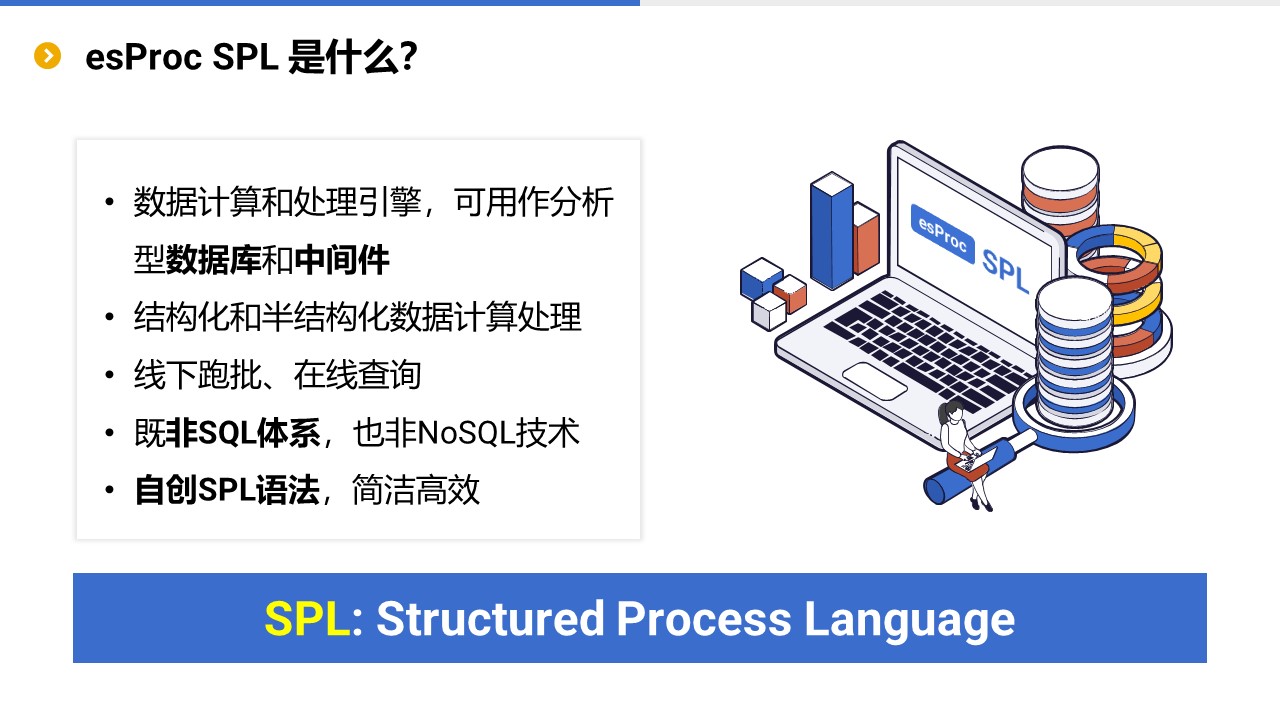 esProc SPL 是什么?

• 数据计算和处理引擎，可用作分析型数据库和中间件
• 结构化和半结构化数据计算处理
• 线下跑批、在线查询
• 既非SQL体系，也非NoSQL技术
• 自创SPL语法，简洁高效

esProc SPL

SPL: Structured Process Language